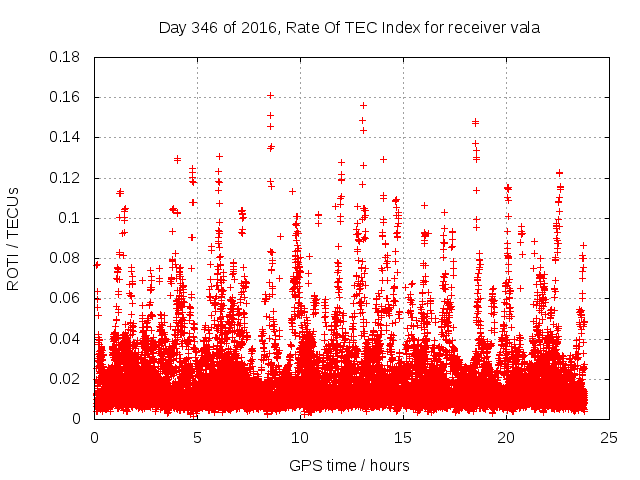 Day 346 of 2016, Rate Of TEC Index for receiver vala

ROTI / TECUs

0.18
0.16
0.14
0.12
0.1
0.08
0.06
0.04
0.02
0

0
5
10
15
20
25

GPS time / hours